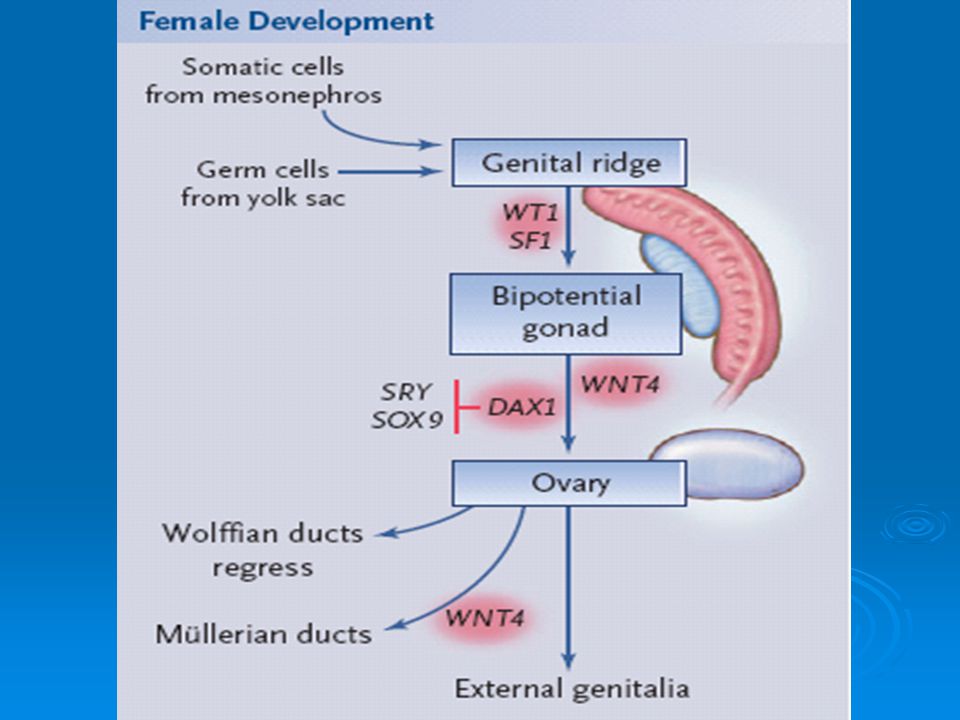 Female Development

Somatic cells from mesonephros

Germ cells from yolk sac

Genital ridge

WT1
SF1

Bipotential gonad

SRY
SOX9

DAX1

WNT4

Ovary

Wolffian ducts regress

Müllerian ducts

WNT4

External genitalia